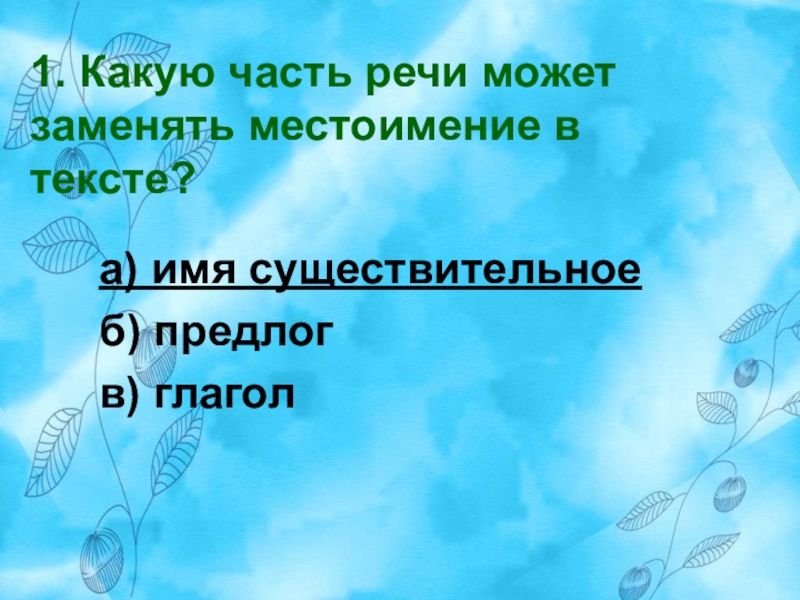 1. Какую часть речи может заменять местоимение в тексте?

а) имя существительное

б) предлог

в) глагол